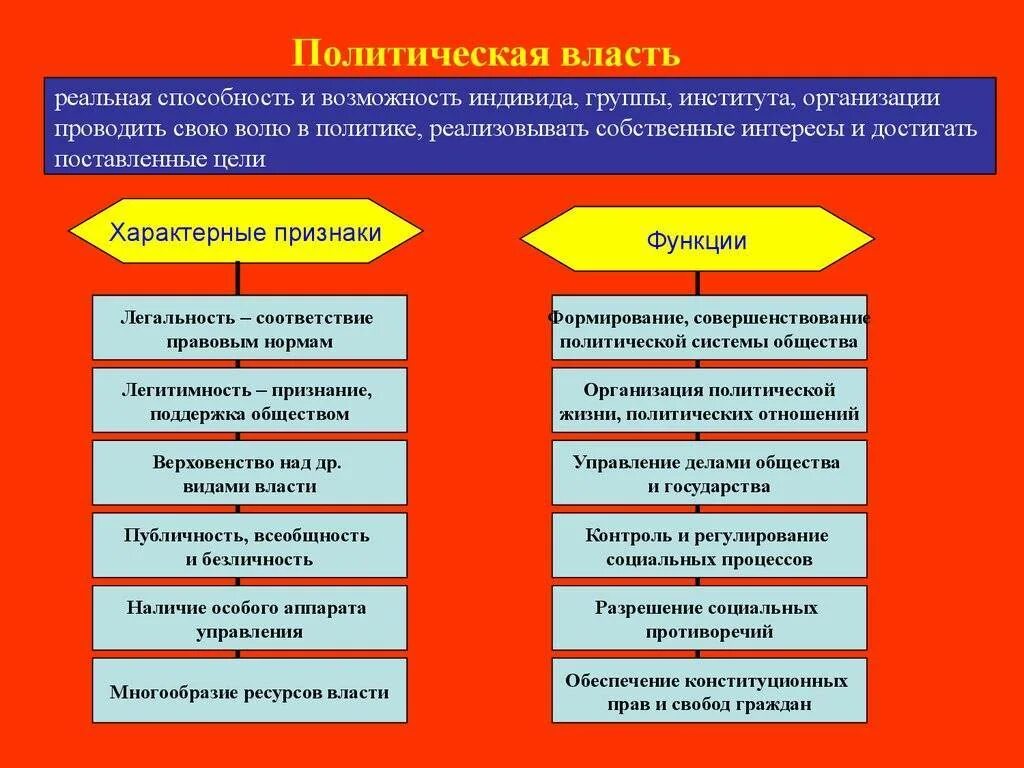 Политическая власть

реальная способность и возможность индивида, группы, института, организации проводить свою волю в политике, реализовывать собственные интересы и достигать поставленные цели

Характерные признаки

Легальность – соответствие правовым нормам

Легитимность – признание, поддержка обществом

Верховенство над др. видами власти

Публичность, всеобщность и безличность

Наличие особого аппарата управления

Многообразие ресурсов власти

Функции

Формирование, совершенствование политической системы общества

Организация политической жизни, политических отношений

Управление делами общества и государства

Контроль и регулирование социальных процессов

Разрешение социальных противоречий

Обеспечение конституционных прав и свобод граждан